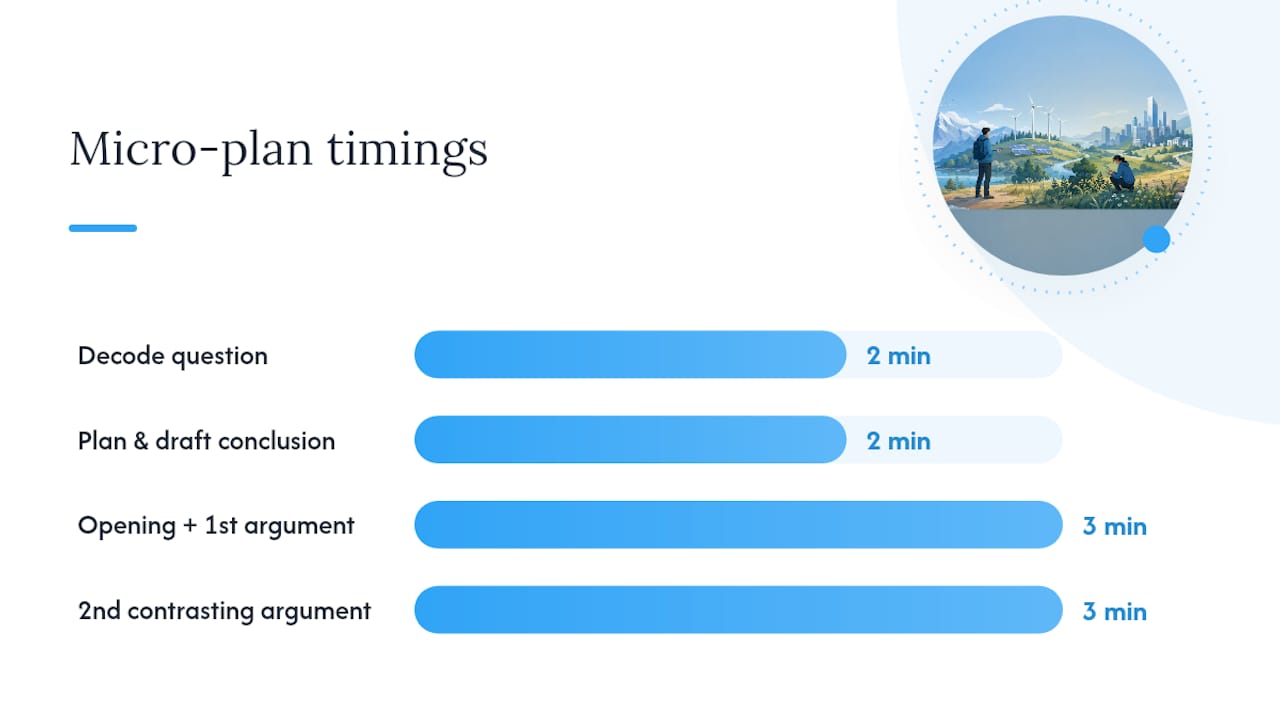 Micro-plan timings

Decode question 2 min

Plan & draft conclusion 2 min

Opening + 1st argument 3 min

2nd contrasting argument 3 min